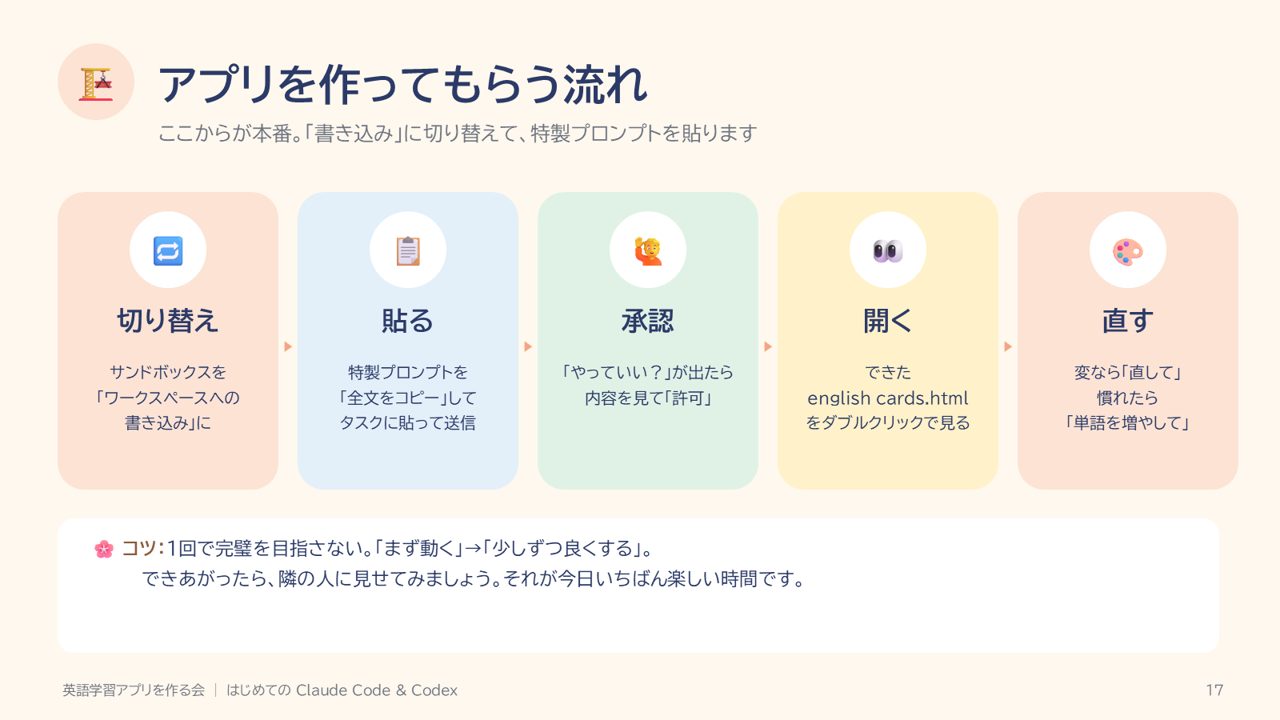 アプリを作ってもらう流れ

ここからが本番。「書き込み」に切り替えて、特製プロンプトを貼ります

切り替え

サンドボックスを「ワークスペースへの書き込み」に

貼る

特製プロンプトを「全文をコピー」してタスクに貼って送信

承認

「やっていい？」が出たら内容を見て「許可」

開く

できた english cards.html をダブルクリックで見る

直す

変なら「直して」慣れたら「単語を増やして」

コツ：1回で完璧を目指さない。「まず動く」→「少しずつ良くする」。
できあがったら、隣の人に見せてみましょう。それが今日いちばん楽しい時間です。

英語学習アプリを作る会 | はじめての Claude Code & Codex

17